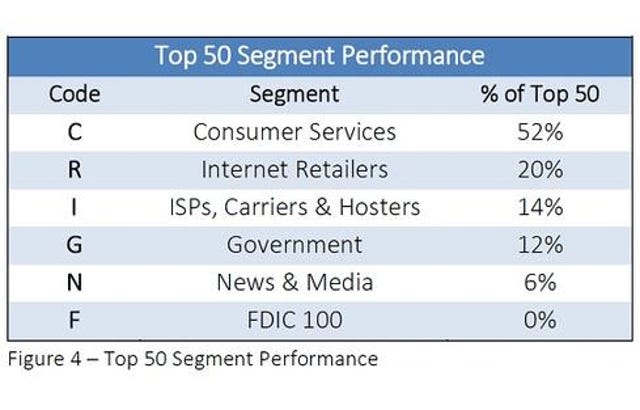 Top 50 Segment Performance

| Code | Segment | % of Top 50 |
|---|---|---|
| C | Consumer Services | 52% |
| R | Internet Retailers | 20% |
| I | ISPs, Carriers & Hosters | 14% |
| G | Government | 12% |
| N | News & Media | 6% |
| F | FDIC 100 | 0% |

Figure 4 – Top 50 Segment Performance